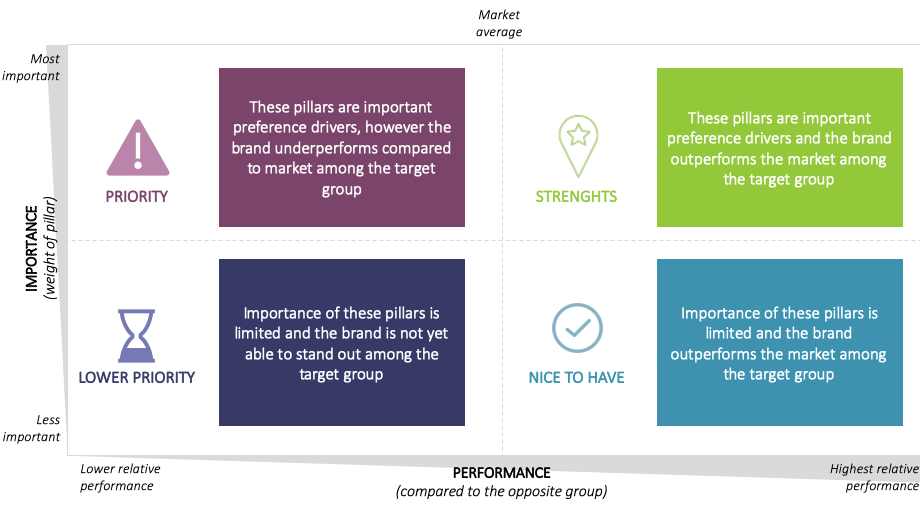 Market average

Most important

IMPORTANCE (weight of pillar)

Less important

PRIORITY

These pillars are important preference drivers, however the brand underperforms compared to market among the target group

STRENGHTS

These pillars are important preference drivers and the brand outperforms the market among the target group

LOWER PRIORITY

Importance of these pillars is limited and the brand is not yet able to stand out among the target group

NICE TO HAVE

Importance of these pillars is limited and the brand outperforms the market among the target group

Lower relative performance

PERFORMANCE (compared to the opposite group)

Highest relative performance